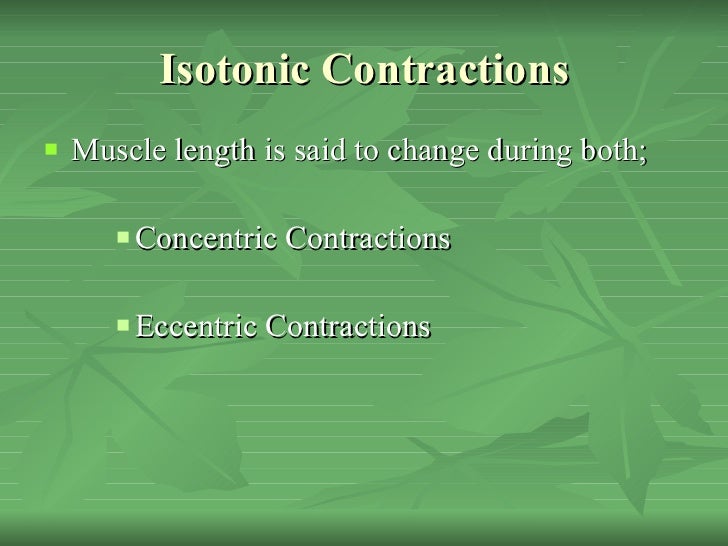 Isotonic Contractions

Muscle length is said to change during both;

Concentric Contractions

Eccentric Contractions